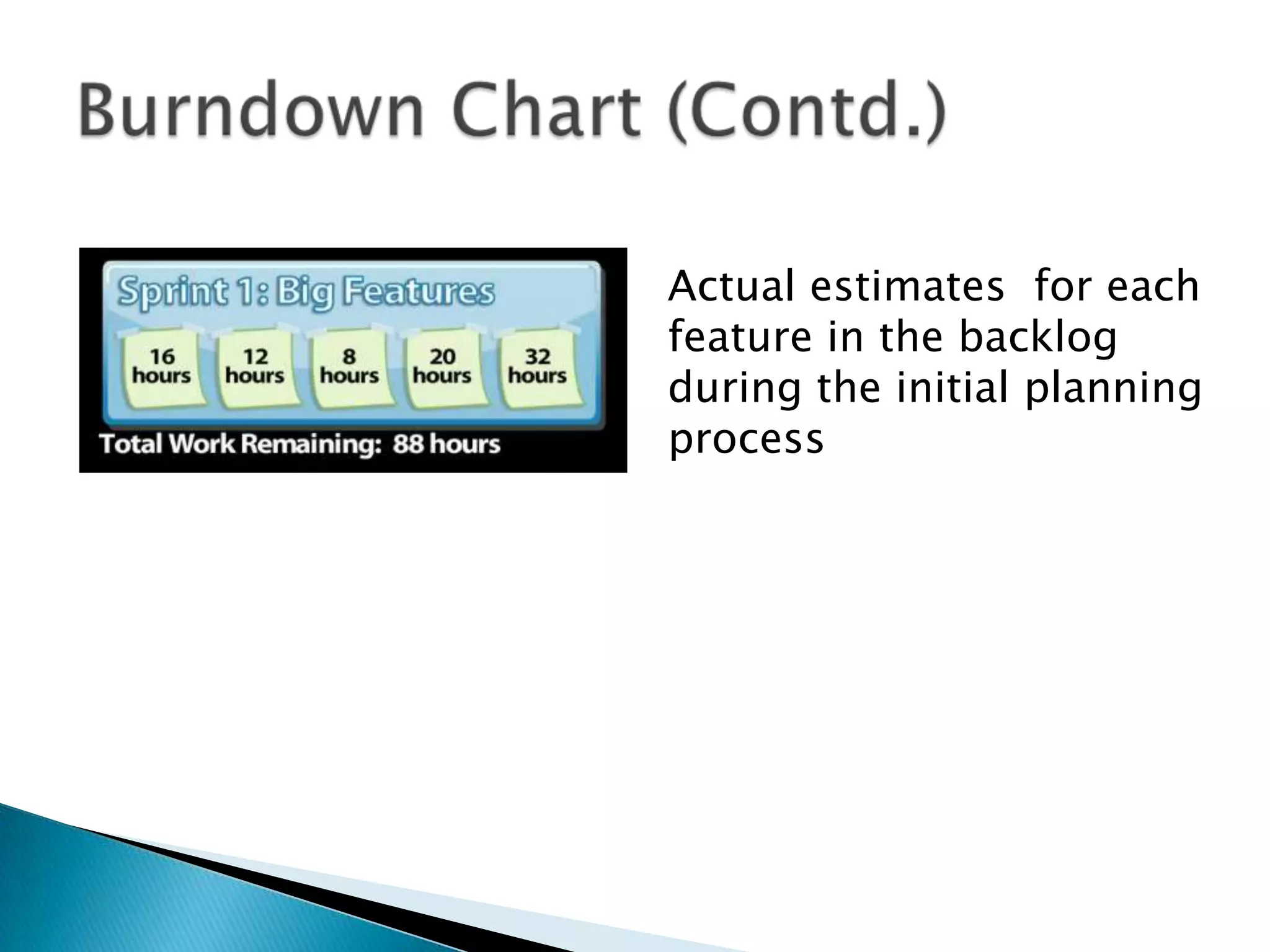 Burndown Chart (Contd.)

Sprint 1: Big Features

16 hours

12 hours

8 hours

20 hours

32 hours

Total Work Remaining: 88 hours

Actual estimates  for each feature in the backlog during the initial planning process